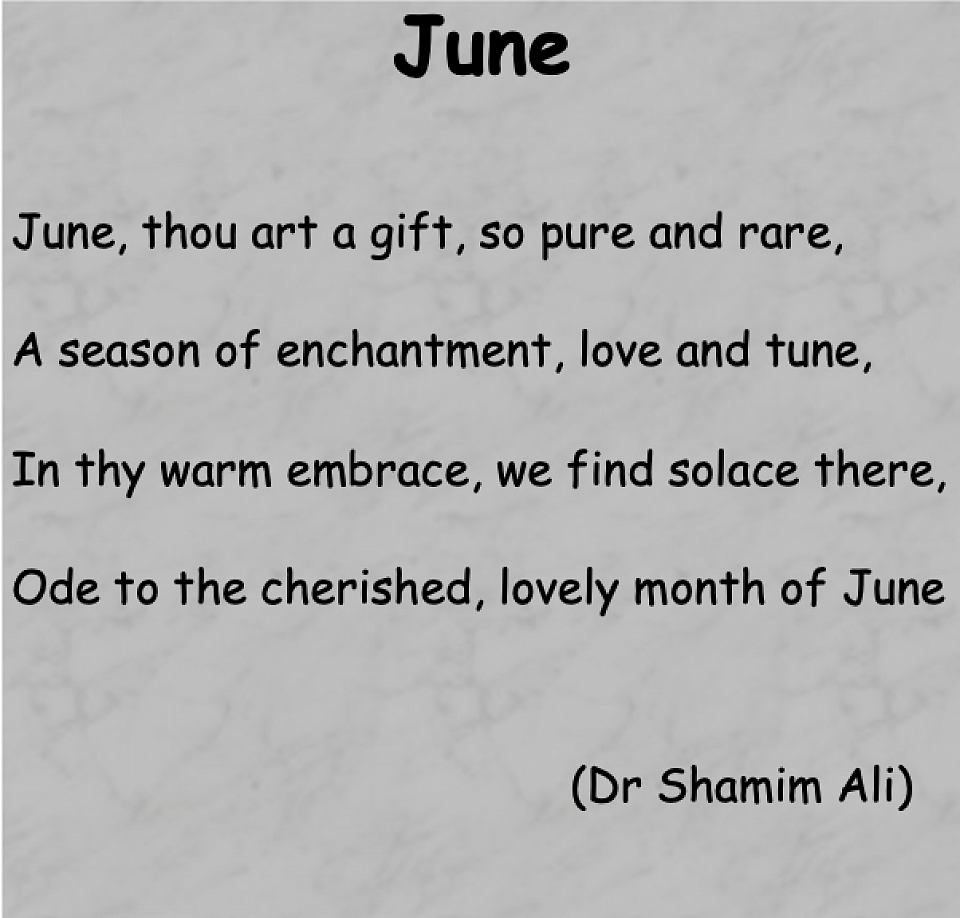 June

June, thou art a gift, so pure and rare,

A season of enchantment, love and tune,

In thy warm embrace, we find solace there,

Ode to the cherished, lovely month of June

(Dr Shamim Ali)